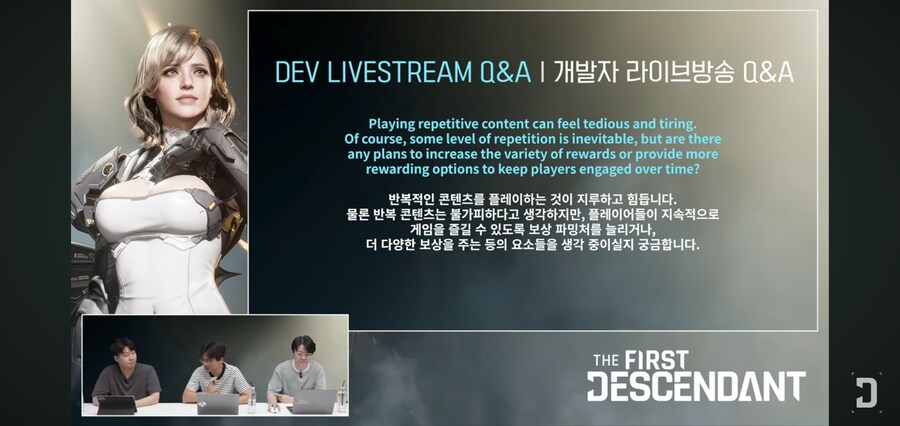 DEV LIVESTREAM Q&A | 개발자 라이브방송 Q&A

Playing repetitive content can feel tedious and tiring. Of course, some level of repetition is inevitable, but are there any plans to increase the variety of rewards or provide more rewarding options to keep players engaged over time?

반복적인 콘텐츠를 플레이하는 것이 지루하고 힘듭니다. 물론 반복 콘텐츠는 불가피하다고 생각하지만, 플레이어들이 지속적으로 게임을 즐길 수 있도록 보상 파밍처를 늘리거나, 더 다양한 보상을 주는 등의 요소들을 생각 중이실지 궁금합니다.

THE FIRST DESCENDANT

D